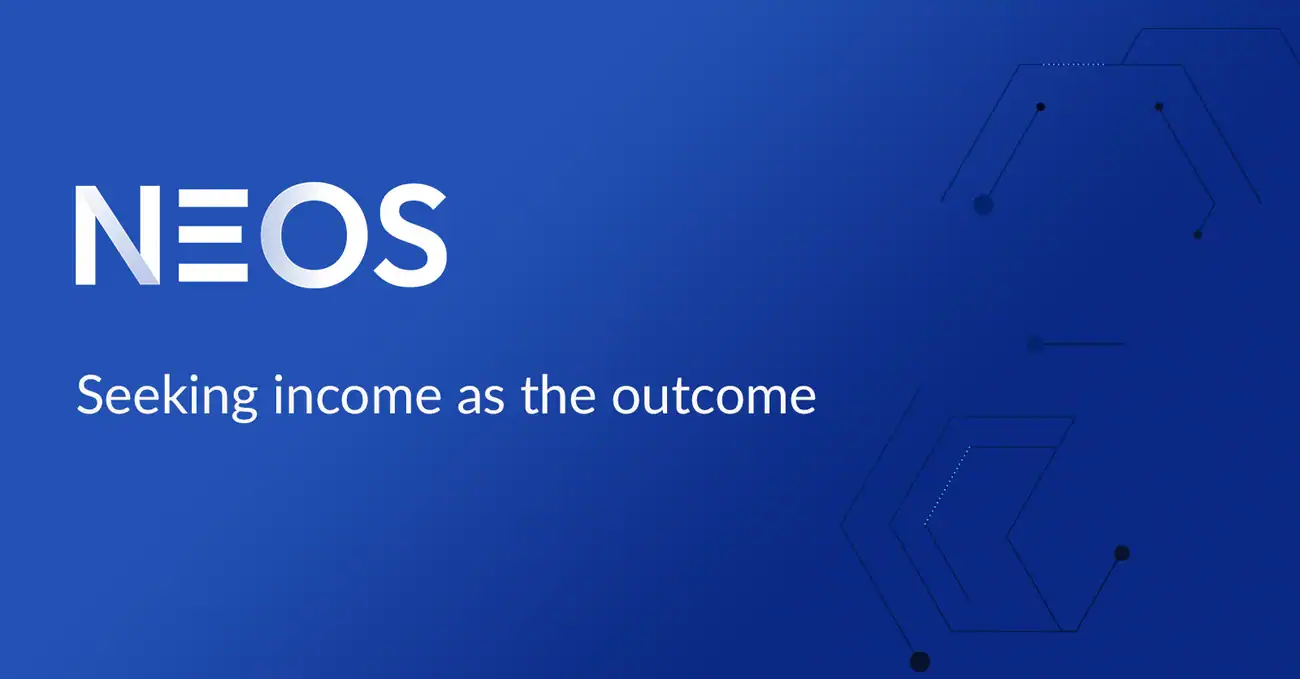 NEOS

Seeking income as the outcome